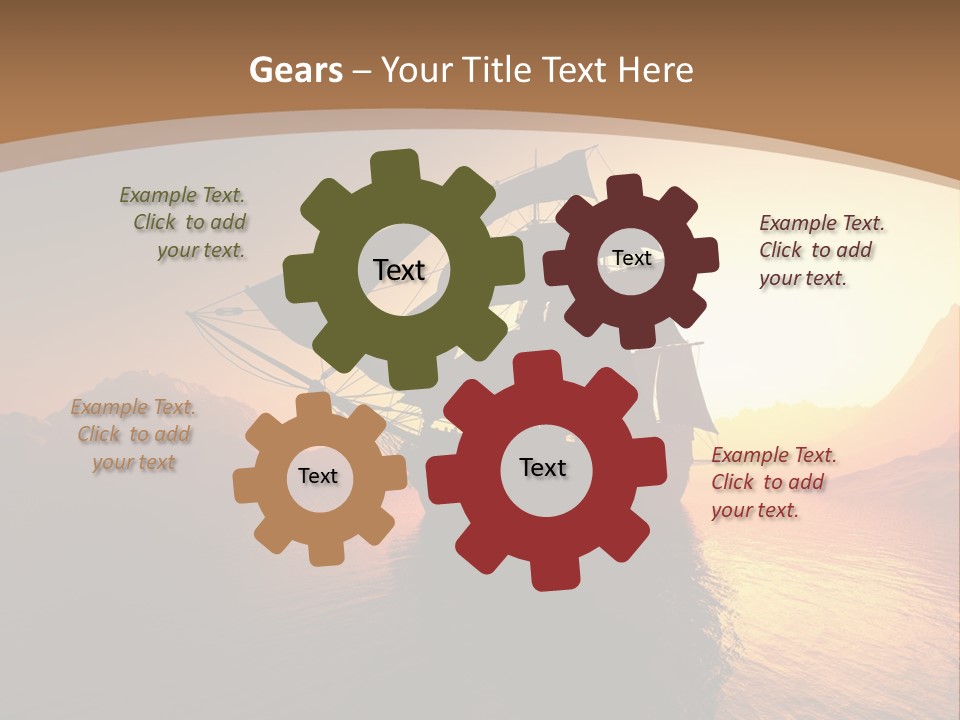 Gears – Your Title Text Here

Example Text. Click to add your text.

Text

Text

Example Text. Click to add your text.

Example Text. Click to add your text

Text

Text

Example Text. Click to add your text.